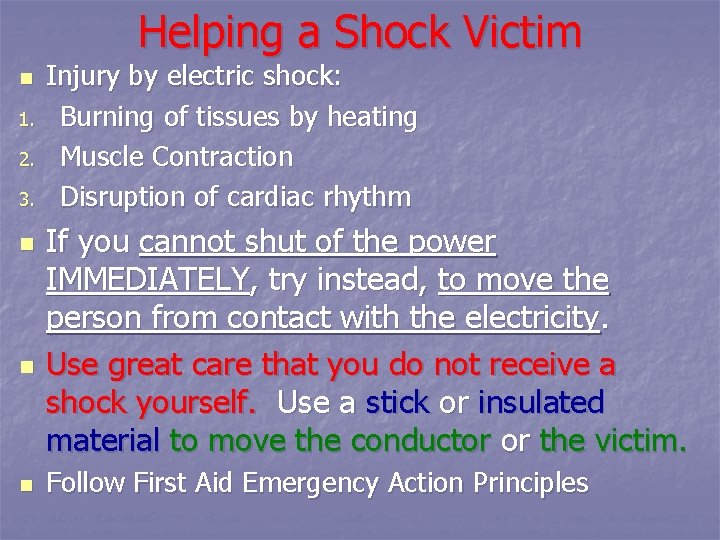 Helping a Shock Victim

- Injury by electric shock:
1. Burning of tissues by heating
2. Muscle Contraction
3. Disruption of cardiac rhythm

- If you cannot shut of the power IMMEDIATELY, try instead, to move the person from contact with the electricity.
- Use great care that you do not receive a shock yourself. Use a stick or insulated material to move the conductor or the victim.
- Follow First Aid Emergency Action Principles